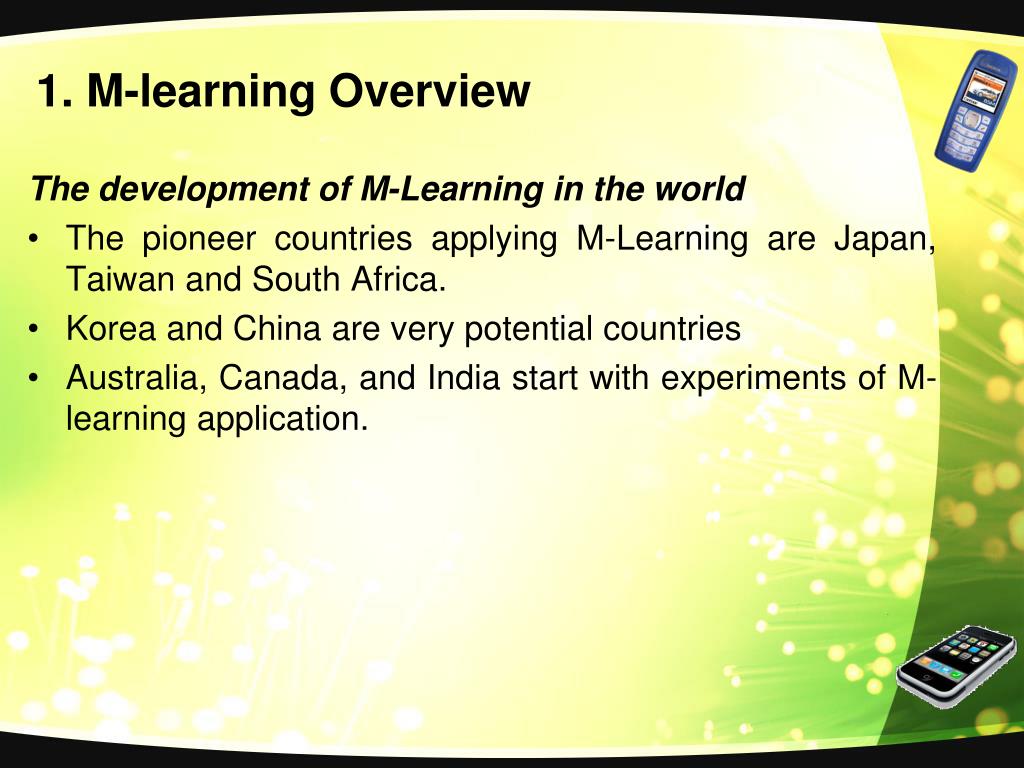 1. M-learning Overview

The development of M-Learning in the world

• The pioneer countries applying M-Learning are Japan, Taiwan and South Africa.
• Korea and China are very potential countries
• Australia, Canada, and India start with experiments of M-learning application.